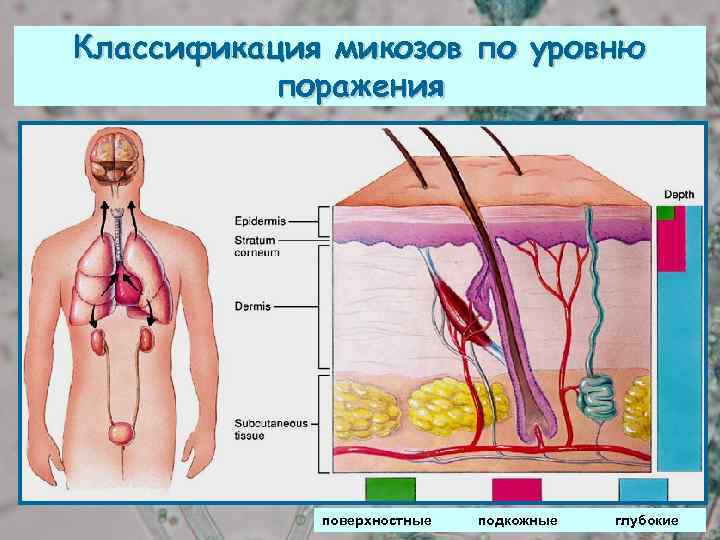 Классификация микозов по уровню поражения

Epidermis
Stratum corneum
Dermis
Subcutaneous tissue
Depth

поверхностные
подкожные
глубокие